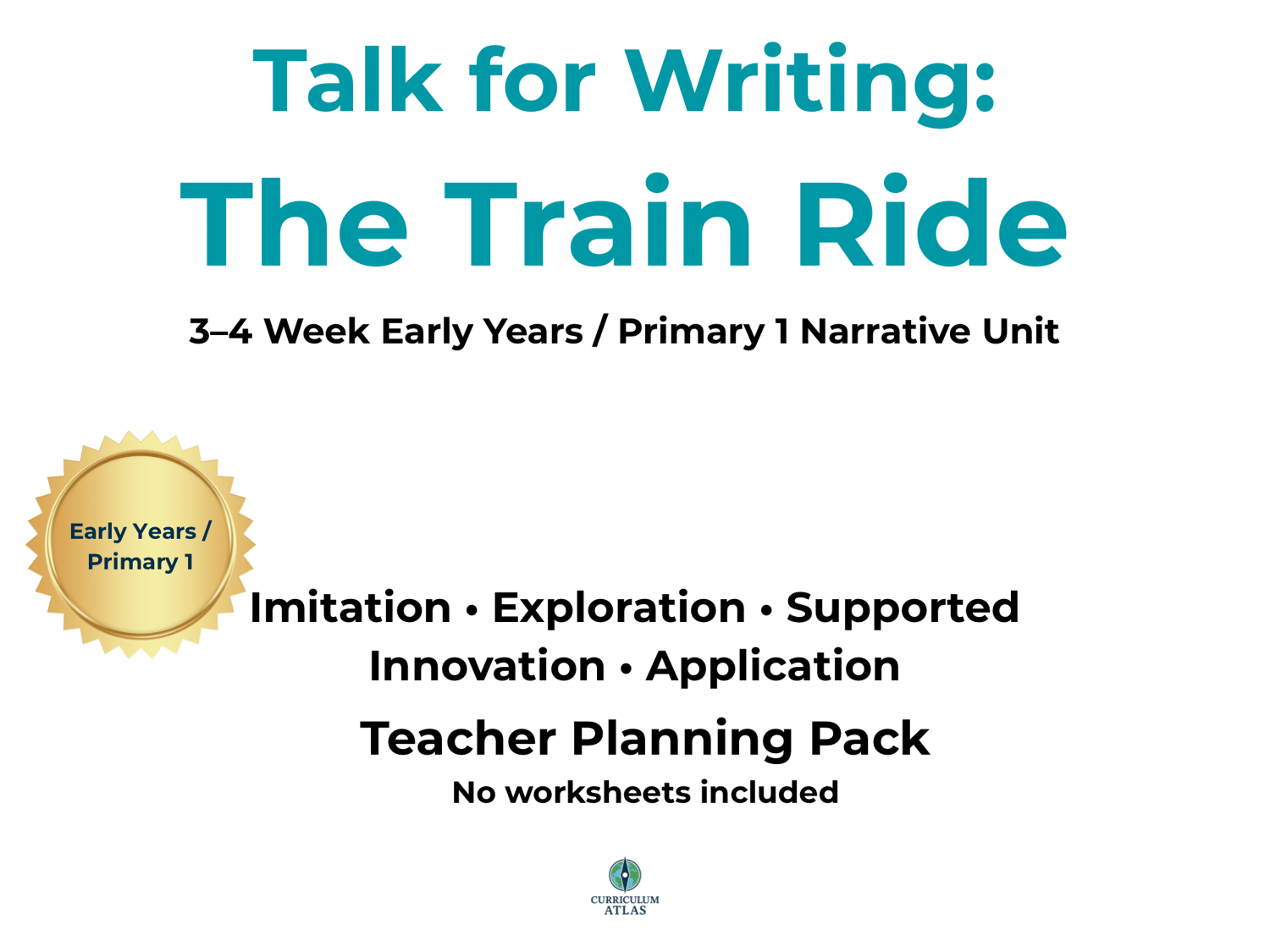 Talk for Writing:

The Train Ride

3–4 Week Early Years / Primary 1 Narrative Unit

Early Years / Primary 1

Imitation • Exploration • Supported Innovation • Application

Teacher Planning Pack

No worksheets included

CURRICULUM ATLAS